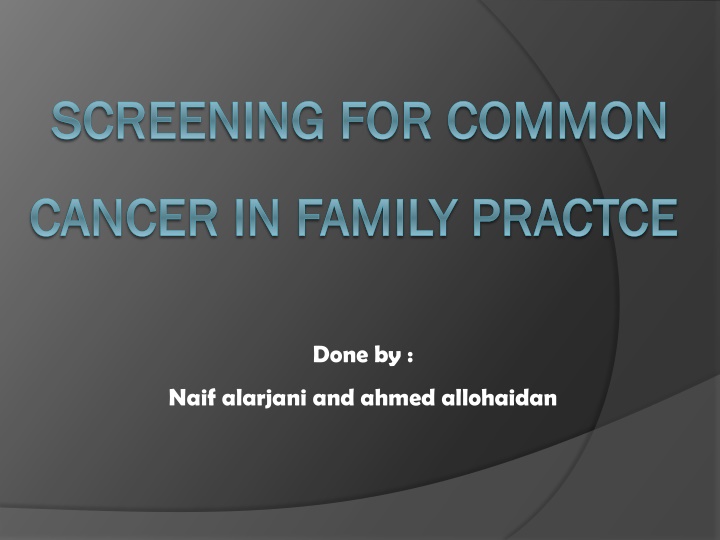 SCREENING FOR COMMON CANCER IN FAMILY PRACTCE

Done by :

Naif alarjani and ahmed allohaidan